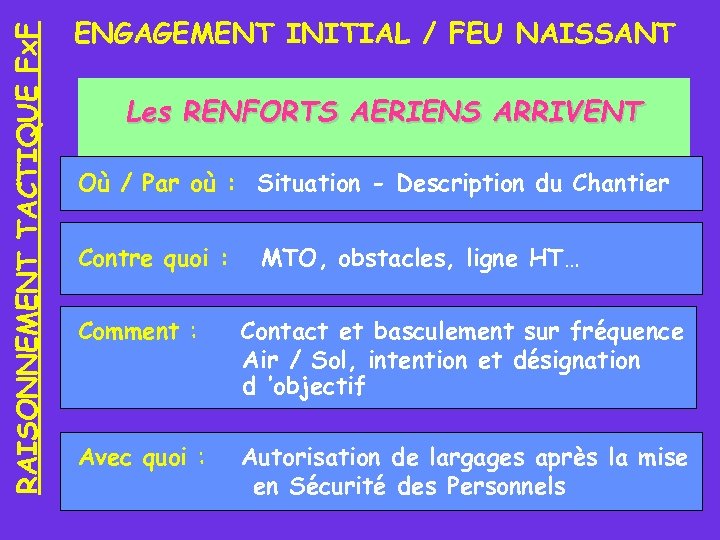 RAISONNEMENT TACTIQUE FxF

ENGAGEMENT INITIAL / FEU NAISSANT

Les RENFORTS AERIENS ARRIVENT

Où / Par où : Situation - Description du Chantier

Contre quoi : MTO, obstacles, ligne HT…

Comment : Contact et basculement sur fréquence Air / Sol, intention et désignation d 'objectif

Avec quoi : Autorisation de largages après la mise en Sécurité des Personnels